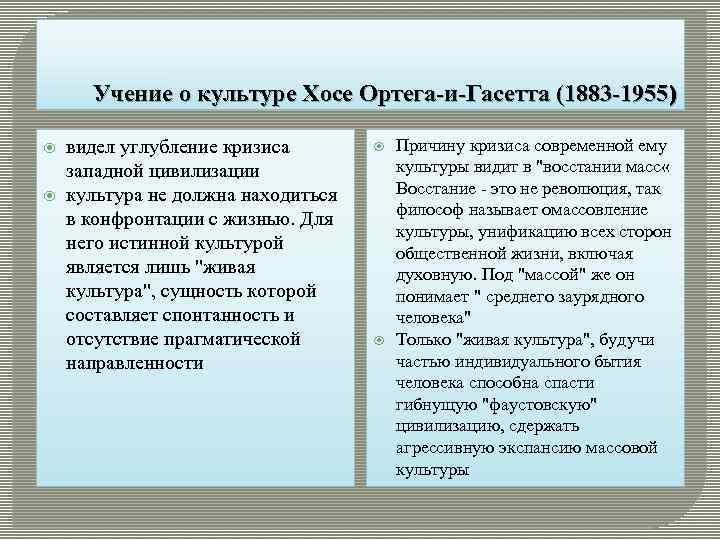 Учение о культуре Хосе Ортега-и-Гасетта (1883-1955)

видел углубление кризиса западной цивилизации

культура не должна находиться в конфронтации с жизнью. Для него истинной культурой является лишь "живая культура", сущность которой составляет спонтанность и отсутствие прагматической направленности

Причину кризиса современной ему культуры видит в "восстании масс« Восстание - это не революция, так философ называет омассовление культуры, унификацию всех сторон общественной жизни, включая духовную. Под "массой" же он понимает " среднего заурядного человека"

Только "живая культура", будучи частью индивидуального бытия человека способна спасти гибнущую "фаустовскую" цивилизацию, сдержать агрессивную экспансию массовой культуры